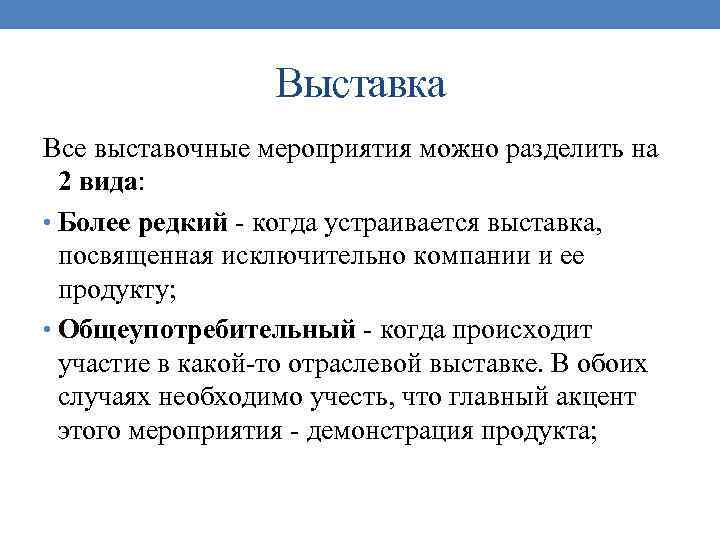 Выставка

Все выставочные мероприятия можно разделить на 2 вида:

• Более редкий - когда устраивается выставка, посвященная исключительно компании и ее продукту;

• Общеупотребительный - когда происходит участие в какой-то отраслевой выставке. В обоих случаях необходимо учесть, что главный акцент этого мероприятия - демонстрация продукта;